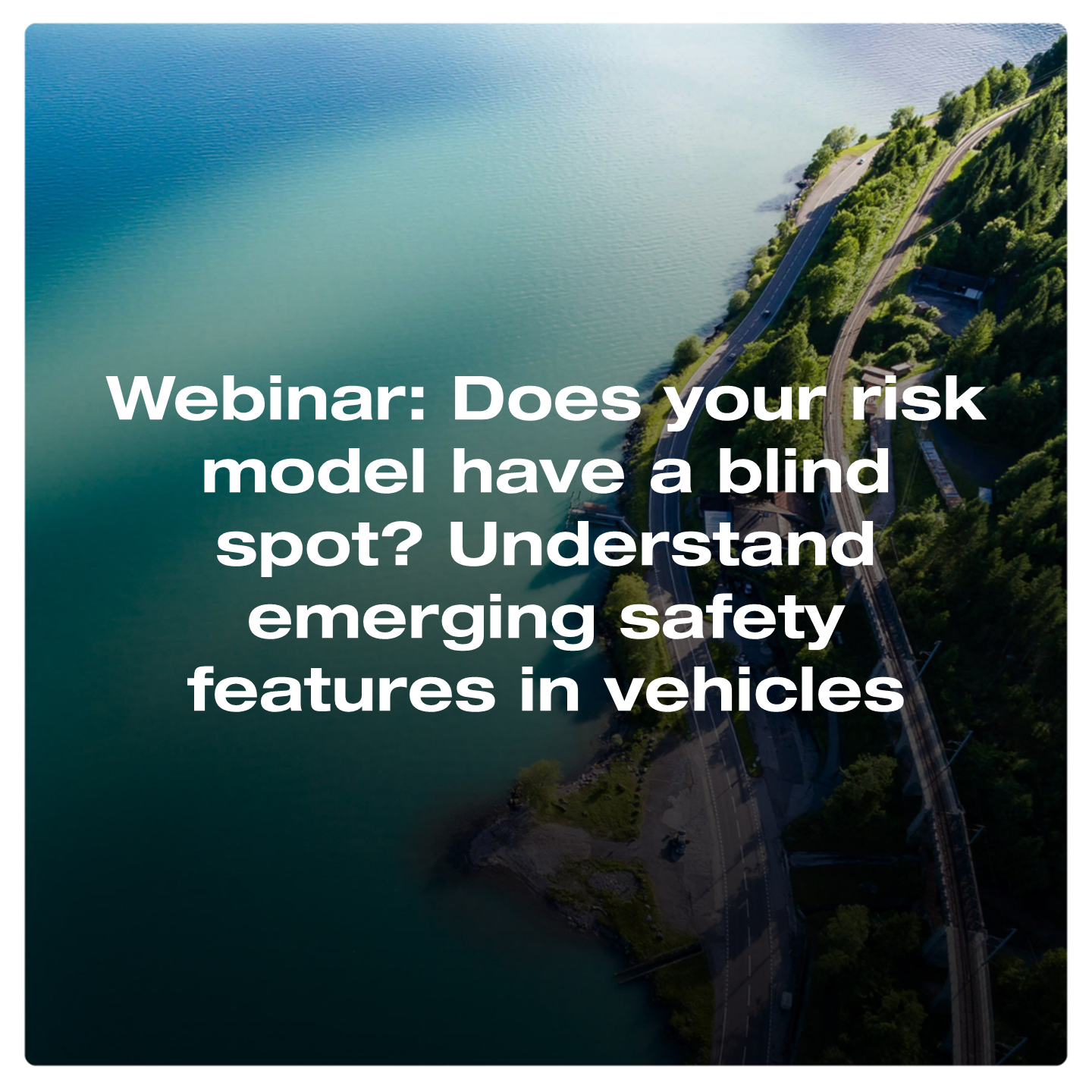 Webinar: Does your risk model have a blind spot? Understand emerging safety features in vehicles